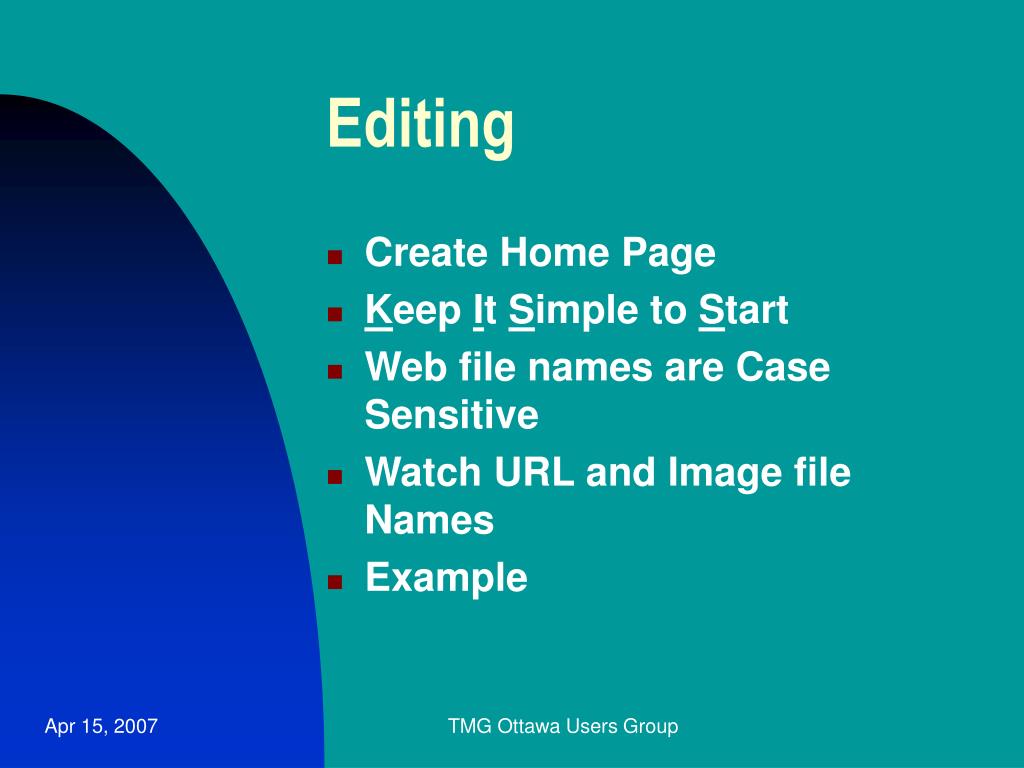 Editing

- Create Home Page
- Keep It Simple to Start
- Web file names are Case Sensitive
- Watch URL and Image file Names
- Example

Apr 15, 2007

TMG Ottawa Users Group